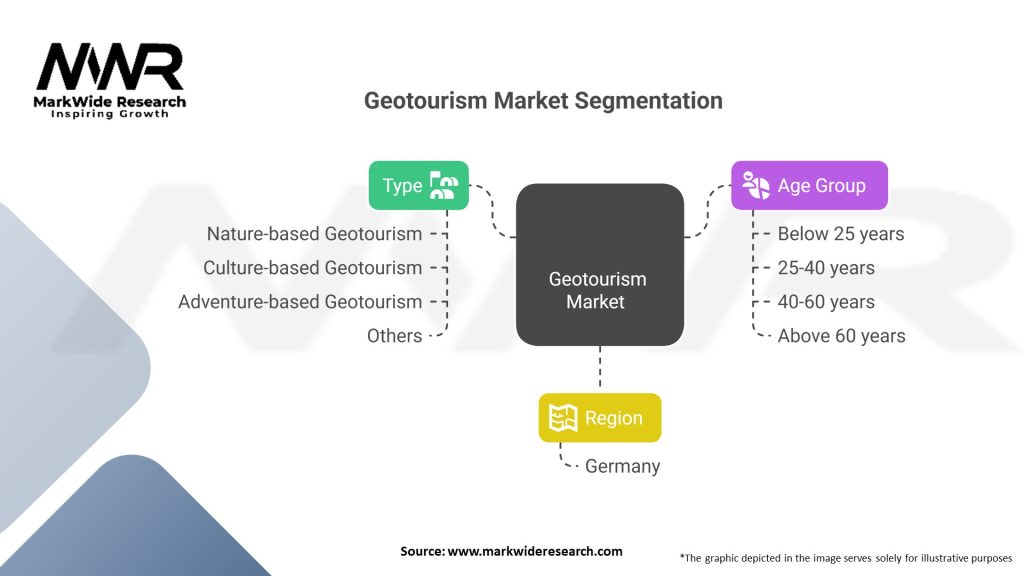 MWR
MarkWide Research
Inspiring Growth

Geotourism Market Segmentation

Type

Nature-based Geotourism
Culture-based Geotourism
Adventure-based Geotourism
Others

Geotourism Market

Age Group

Below 25 years
25-40 years
40-60 years
Above 60 years

Region

Germany

Source: www.markwideresearch.com

*The graphic depicted in the image serves solely for illustrative purposes